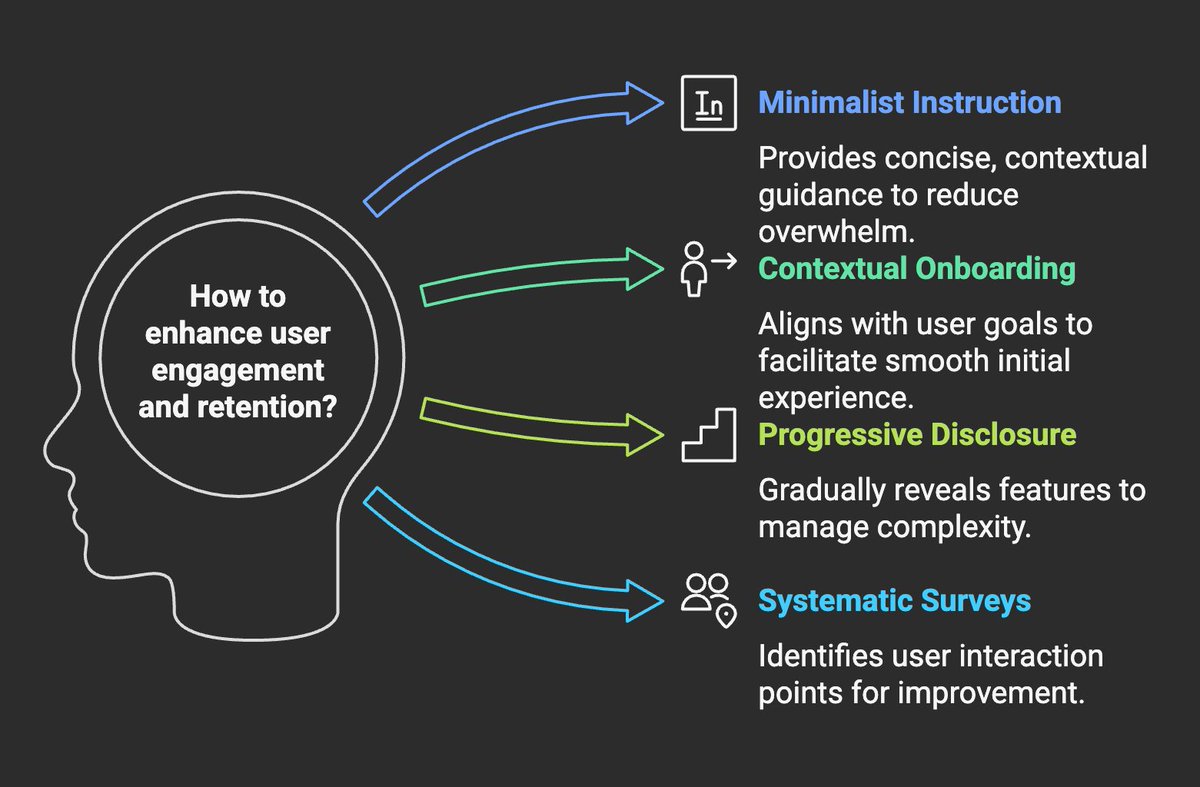 How to enhance user engagement and retention?

In

Minimalist Instruction

Provides concise, contextual guidance to reduce overwhelm.

Contextual Onboarding

Aligns with user goals to facilitate smooth initial experience.

Progressive Disclosure

Gradually reveals features to manage complexity.

Systematic Surveys

Identifies user interaction points for improvement.